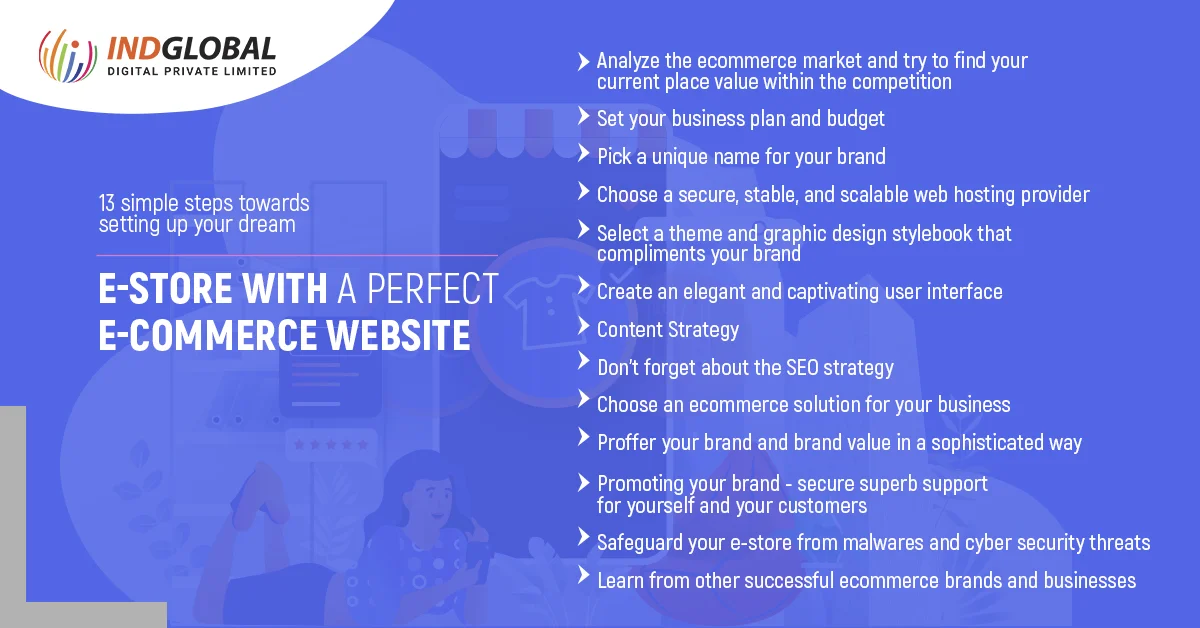 INDGLOBAL
DIGITAL PRIVATE LIMITED

13 simple steps towards setting up your dream

E-STORE WITH A PERFECT E-COMMERCE WEBSITE

Analyze the ecommerce market and try to find your current place value within the competition

Set your business plan and budget

Pick a unique name for your brand

Choose a secure, stable, and scalable web hosting provider

Select a theme and graphic design stylebook that compliments your brand

Create an elegant and captivating user interface

Content Strategy

Don't forget about the SEO strategy

Choose an ecommerce solution for your business

Proffer your brand and brand value in a sophisticated way

Promoting your brand - secure superb support for yourself and your customers

Safeguard your e-store from malwares and cyber security threats

Learn from other successful ecommerce brands and businesses